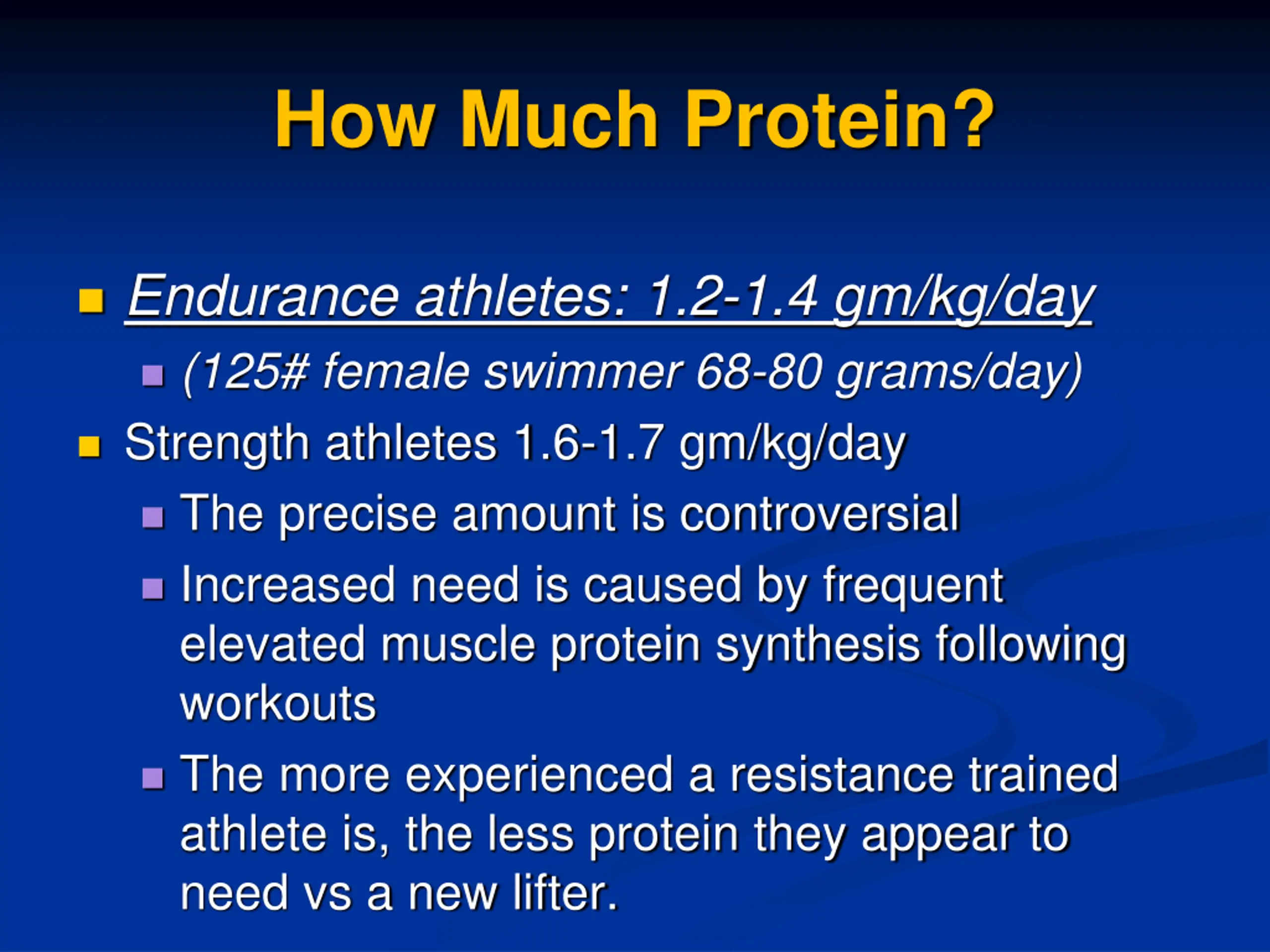 How Much Protein?

Endurance athletes: 1.2-1.4 gm/kg/day

(125# female swimmer 68-80 grams/day)

Strength athletes 1.6-1.7 gm/kg/day

The precise amount is controversial

Increased need is caused by frequent elevated muscle protein synthesis following workouts

The more experienced a resistance trained athlete is, the less protein they appear to need vs a new lifter.